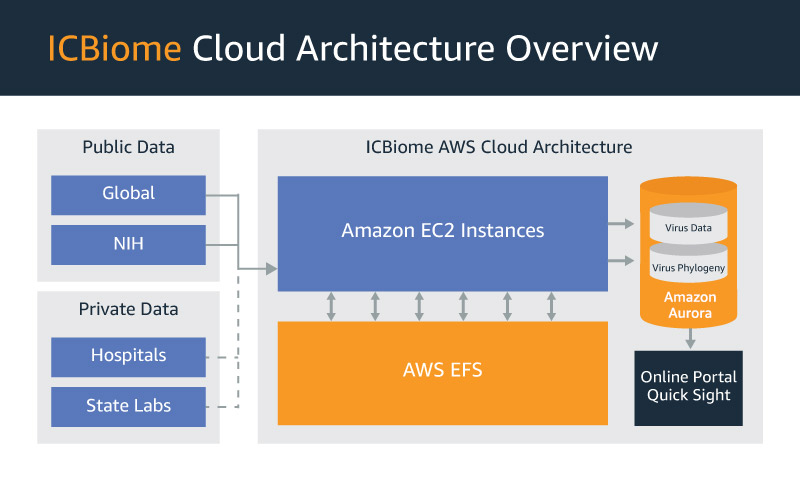 ICBiome Cloud Architecture Overview

Public Data

Global

NIH

Private Data

Hospitals

State Labs

ICBiome AWS Cloud Architecture

Amazon EC2 Instances

AWS EFS

Virus Data

Virus Phylogeny

Amazon Aurora

Online Portal Quick Sight